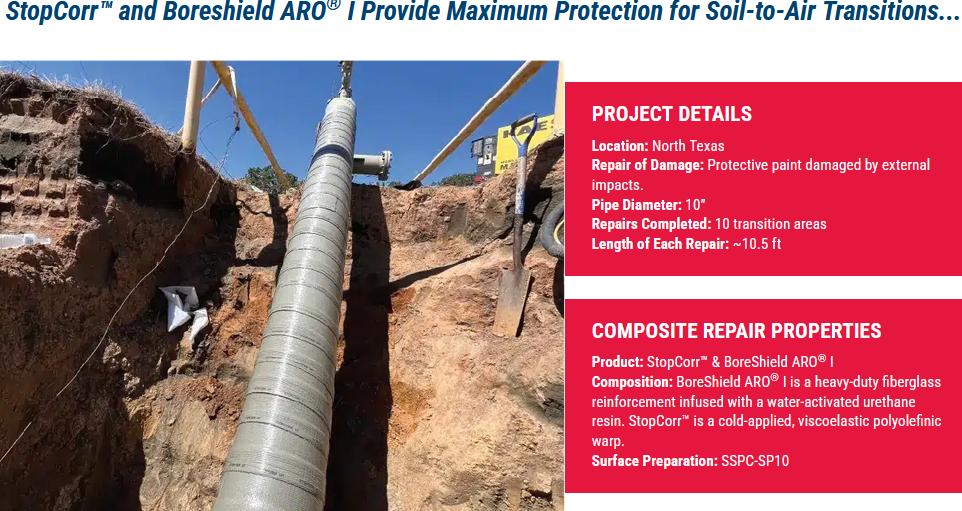 StopCorr™ and Boreshield ARO® I Provide Maximum Protection for Soil-to-Air Transitions...

PROJECT DETAILS

Location: North Texas
Repair of Damage: Protective paint damaged by external impacts.
Pipe Diameter: 10″
Repairs Completed: 10 transition areas
Length of Each Repair: ~10.5 ft

COMPOSITE REPAIR PROPERTIES

Product: StopCorr™ & BoreShield ARO® I
Composition: BoreShield ARO® I is a heavy-duty fiberglass reinforcement infused with a water-activated urethane resin. StopCorr™ is a cold-applied, viscoelastic polyolefinic warp.
Surface Preparation: SSPC-SP10